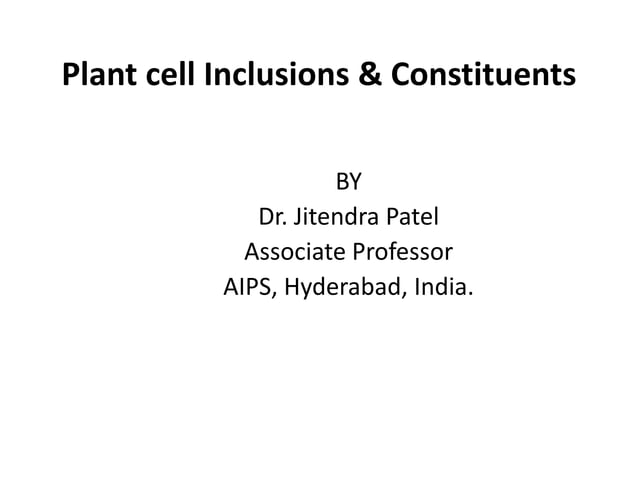 Plant cell Inclusions & Constituents

BY
Dr. Jitendra Patel
Associate Professor
AIPS, Hyderabad, India.